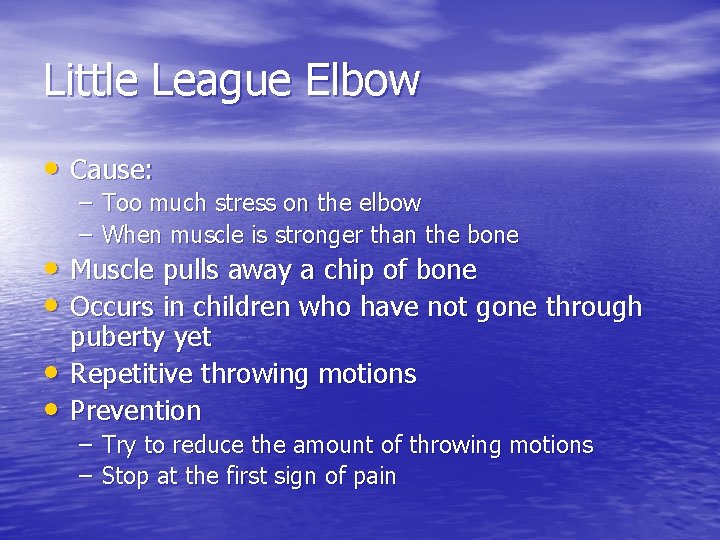 Little League Elbow

• Cause:
– Too much stress on the elbow
– When muscle is stronger than the bone
• Muscle pulls away a chip of bone
• Occurs in children who have not gone through puberty yet
• Repetitive throwing motions
• Prevention
– Try to reduce the amount of throwing motions
– Stop at the first sign of pain